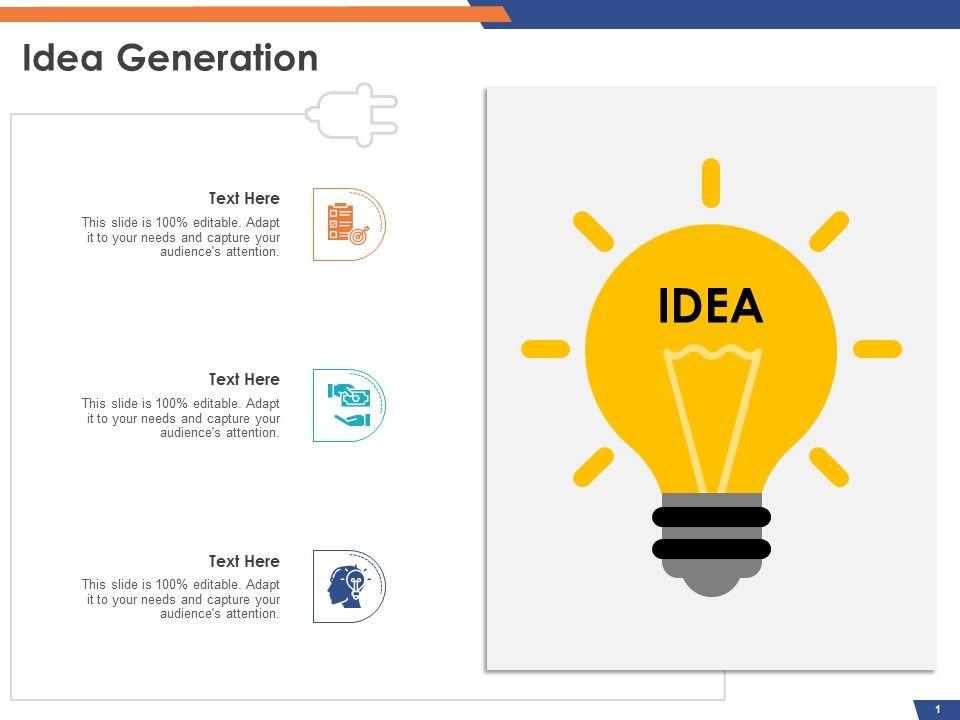 Idea Generation

Text Here

This slide is 100% editable. Adapt it to your needs and capture your audience's attention.

Text Here

This slide is 100% editable. Adapt it to your needs and capture your audience's attention.

Text Here

This slide is 100% editable. Adapt it to your needs and capture your audience's attention.

IDEA

1